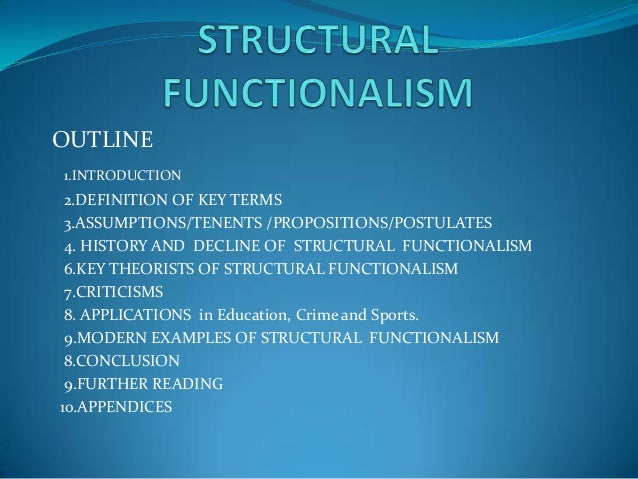 STRUCTURAL FUNCTIONALISM

OUTLINE

1.INTRODUCTION
2.DEFINITION OF KEY TERMS
3.ASSUMPTIONS/TENENTS /PROPOSITIONS/POSTULATES
4. HISTORY AND DECLINE OF STRUCTURAL FUNCTIONALISM
6.KEY THEORISTS OF STRUCTURAL FUNCTIONALISM
7.CRITICISMS
8. APPLICATIONS in Education, Crime and Sports.
9.MODERN EXAMPLES OF STRUCTURAL FUNCTIONALISM
8.CONCLUSION
9.FURTHER READING
10.APPENDICES